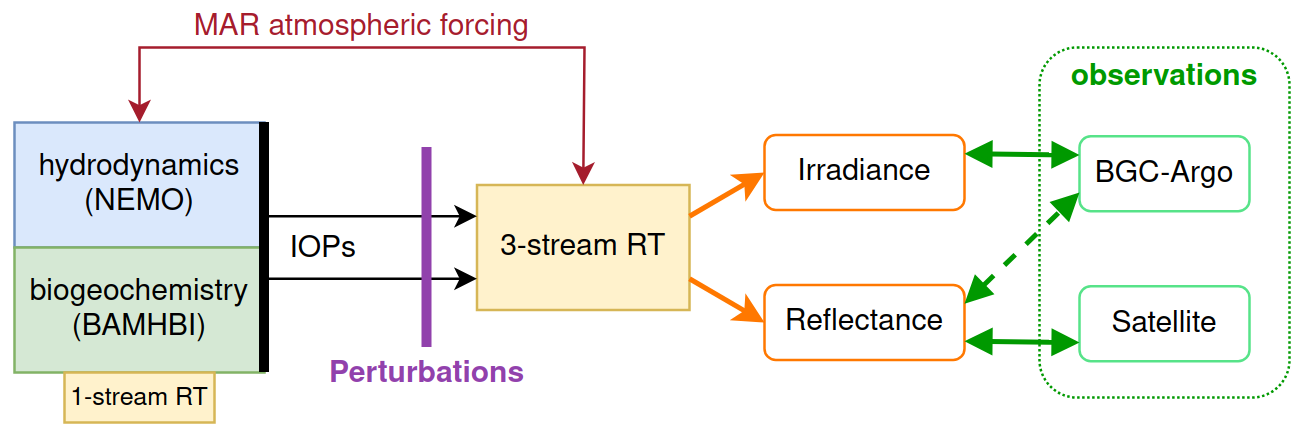 MAR atmospheric forcing

hydrodynamics (NEMO)

biogeochemistry (BAMHBI)

1-stream RT

IOPs

Perturbations

3-stream RT

Irradiance

Reflectance

observations

BGC-Argo

Satellite